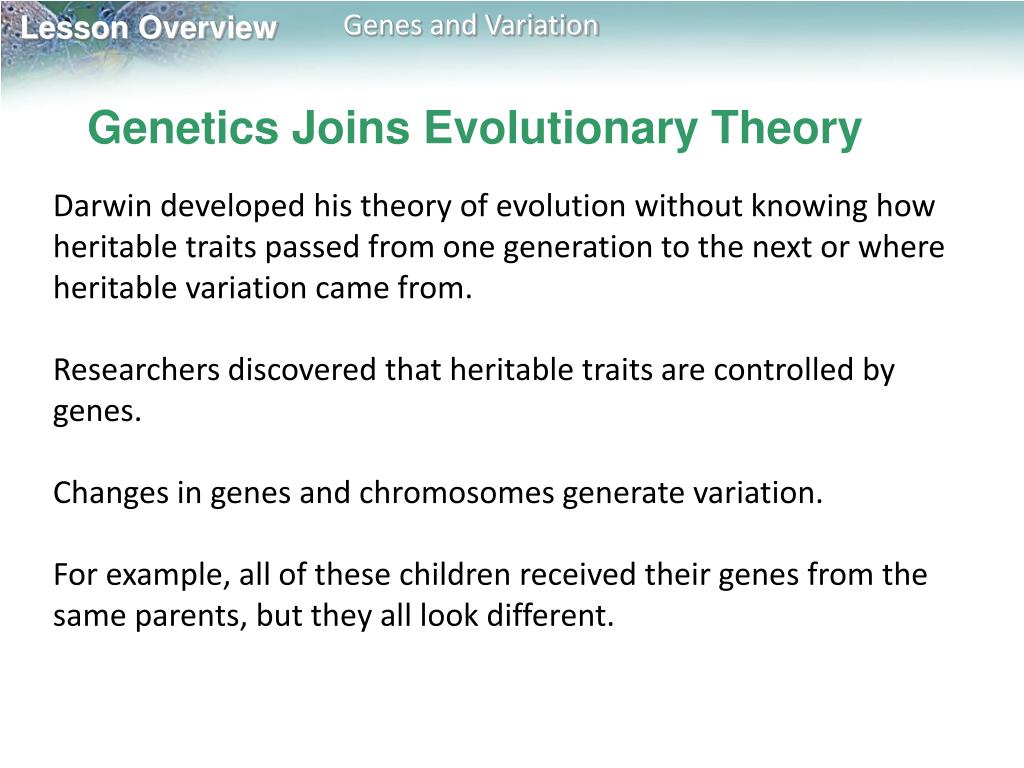 Lesson Overview
Genes and Variation

Genetics Joins Evolutionary Theory

Darwin developed his theory of evolution without knowing how heritable traits passed from one generation to the next or where heritable variation came from.

Researchers discovered that heritable traits are controlled by genes.

Changes in genes and chromosomes generate variation.

For example, all of these children received their genes from the same parents, but they all look different.